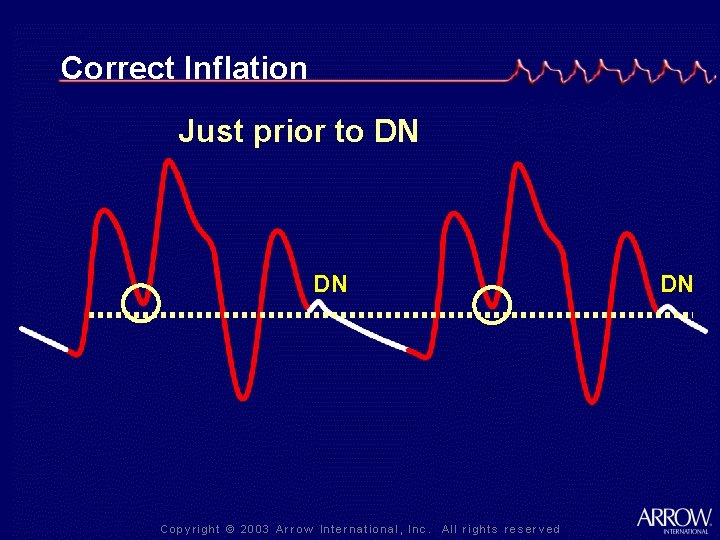 Correct Inflation

Just prior to DN

DN

DN

Copyright © 2003 Arrow International, Inc. All rights reserved

ARROW
INTERNATIONAL